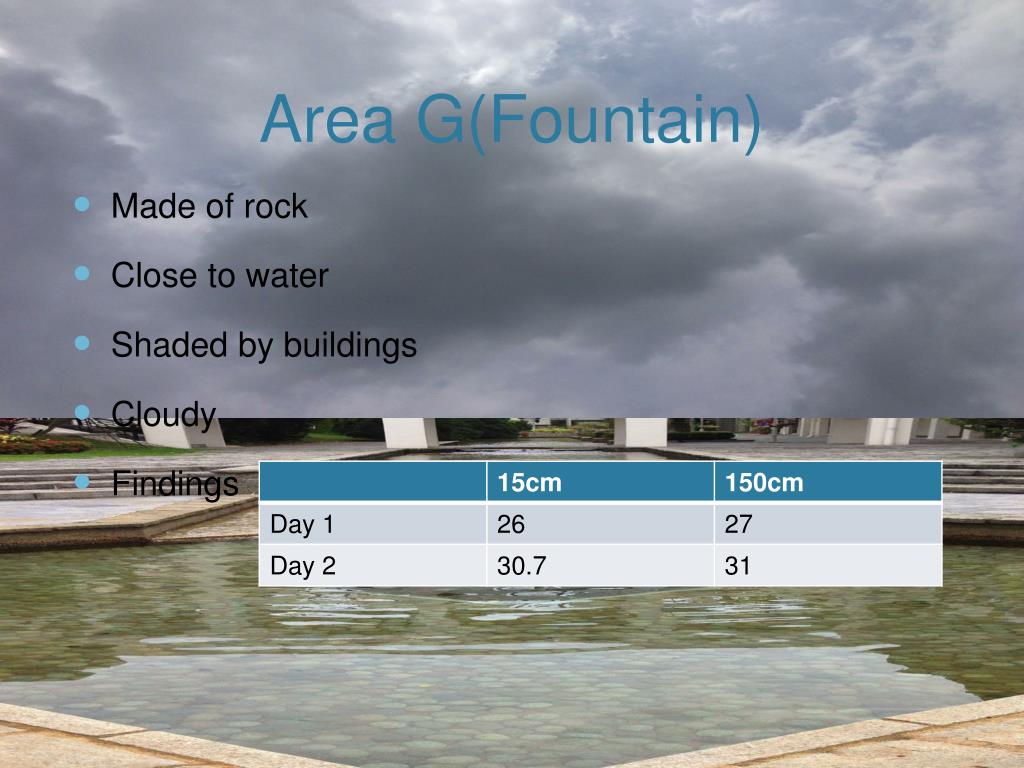 Area G(Fountain)

- Made of rock
- Close to water
- Shaded by buildings
- Cloudy
- Findings

| | 15cm | 150cm |
|---|---|---|
| Day 1 | 26 | 27 |
| Day 2 | 30.7 | 31 |